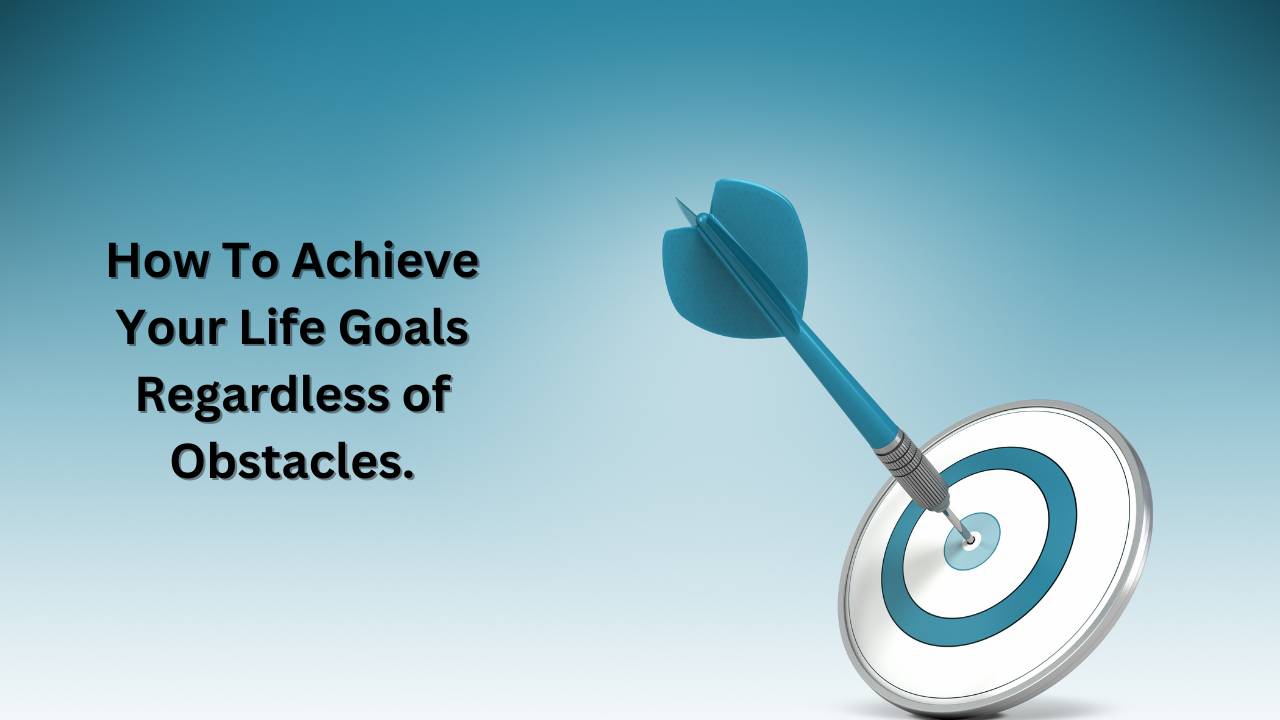 How To Achieve Your Life Goals Regardless of Obstacles.